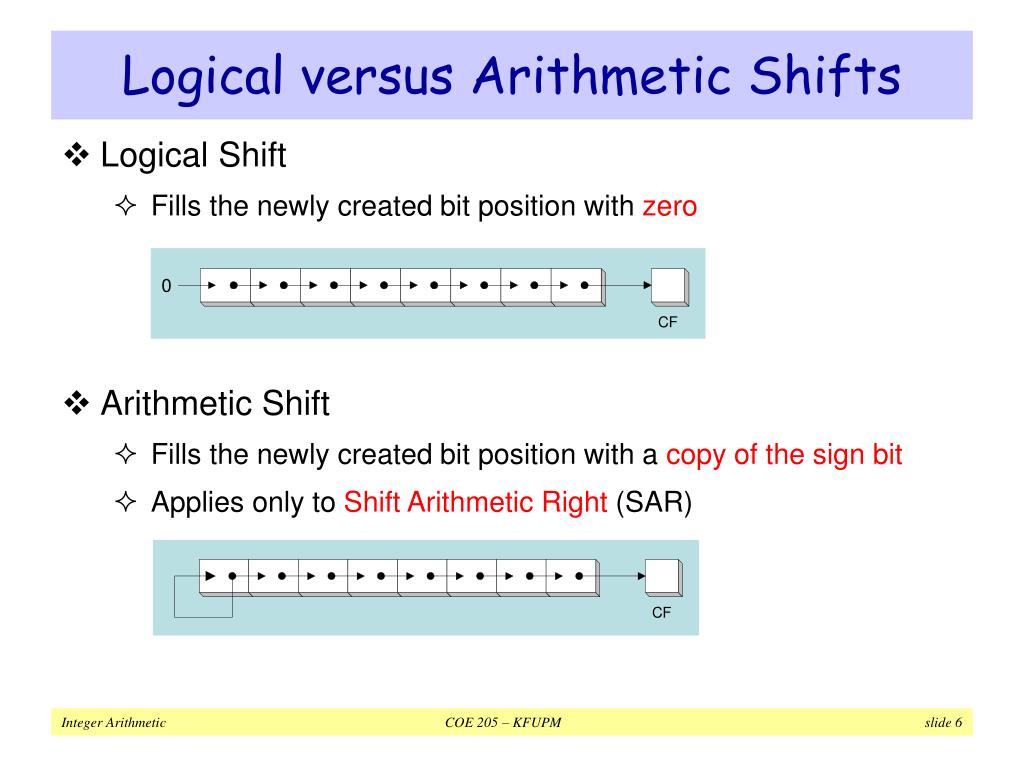 Logical versus Arithmetic Shifts

❖ Logical Shift

✧ Fills the newly created bit position with zero

0

CF

❖ Arithmetic Shift

✧ Fills the newly created bit position with a copy of the sign bit

✧ Applies only to Shift Arithmetic Right (SAR)

CF

Integer Arithmetic

COE 205 – KFUPM

slide 6